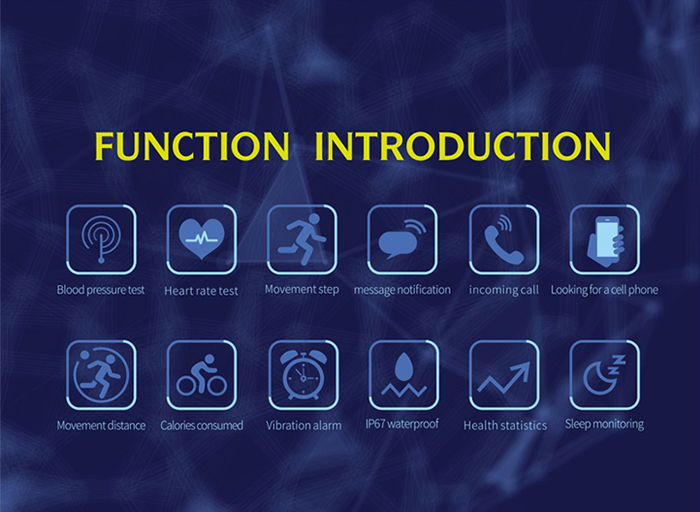 FUNCTION INTRODUCTION

Blood pressure test
Heart rate test
Movement step
message notification
incoming call
Looking for a cell phone

Movement distance
Calories consumed
Vibration alarm
IP67 waterproof
Health statistics
Sleep monitoring